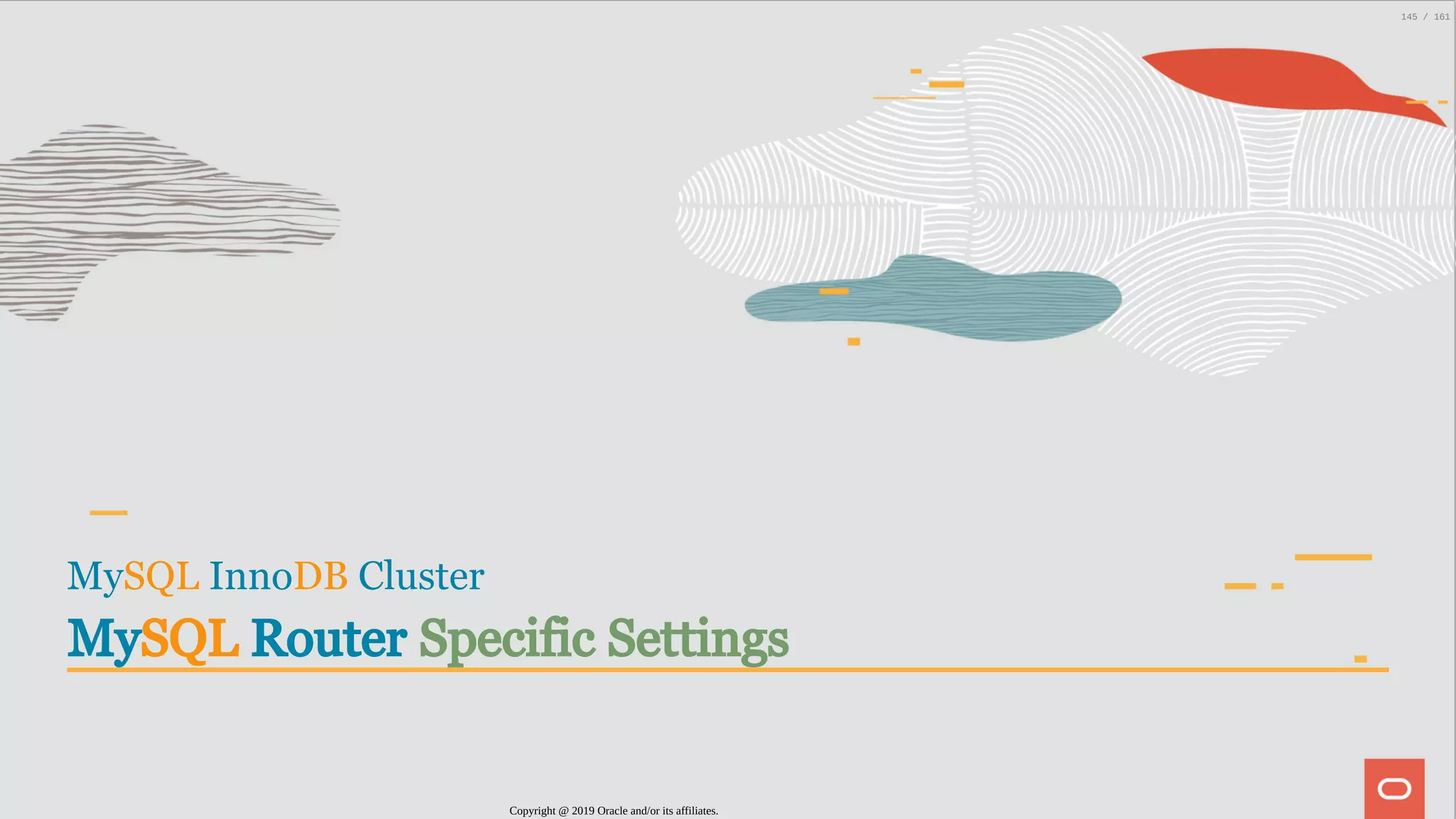 145 / 161

MySQL InnoDB Cluster

MySQL Router Specific Settings

Copyright @ 2019 Oracle and/or its affiliates.